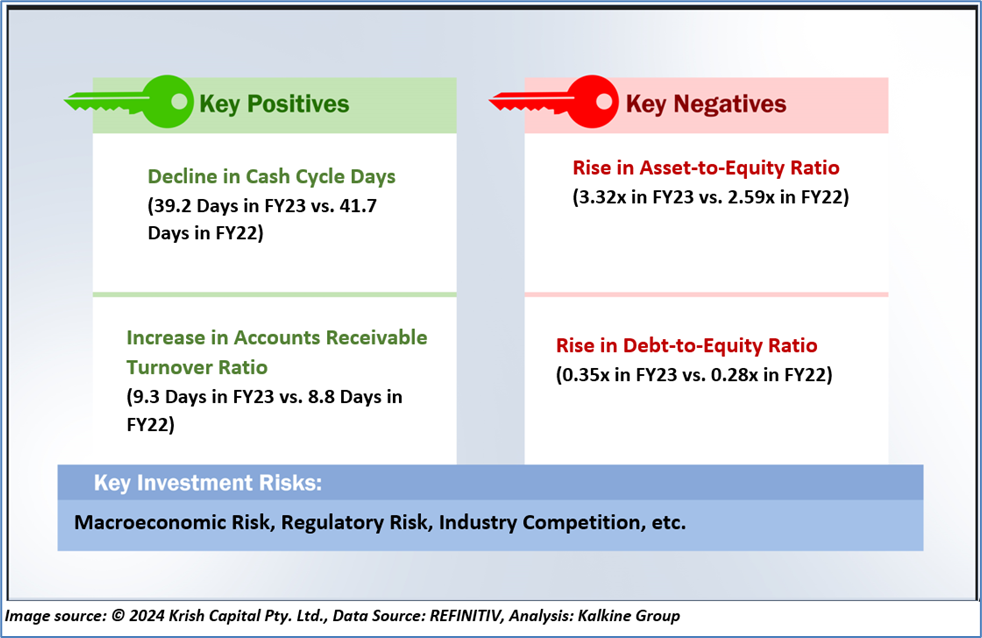 Key Positives

Decline in Cash Cycle Days
(39.2 Days in FY23 vs. 41.7 Days in FY22)

Increase in Accounts Receivable Turnover Ratio
(9.3 Days in FY23 vs. 8.8 Days in FY22)

Key Negatives

Rise in Asset-to-Equity Ratio
(3.32x in FY23 vs. 2.59x in FY22)

Rise in Debt-to-Equity Ratio
(0.35x in FY23 vs. 0.28x in FY22)

Key Investment Risks:

Macroeconomic Risk, Regulatory Risk, Industry Competition, etc.

Image source: © 2024 Krish Capital Pty. Ltd., Data Source: REFINITIV, Analysis: Kalkine Group